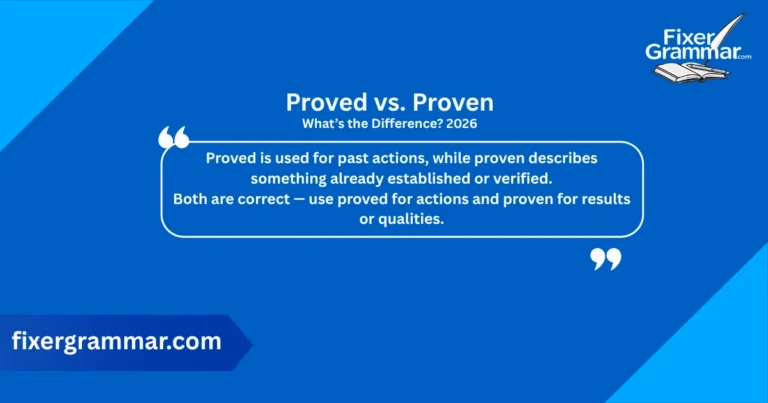 Fixer Grammar.com

Proved vs. Proven
What's the Difference? 2026

Proved is used for past actions, while proven describes something already established or verified.
Both are correct — use proved for actions and proven for results or qualities.

fixergrammar.com